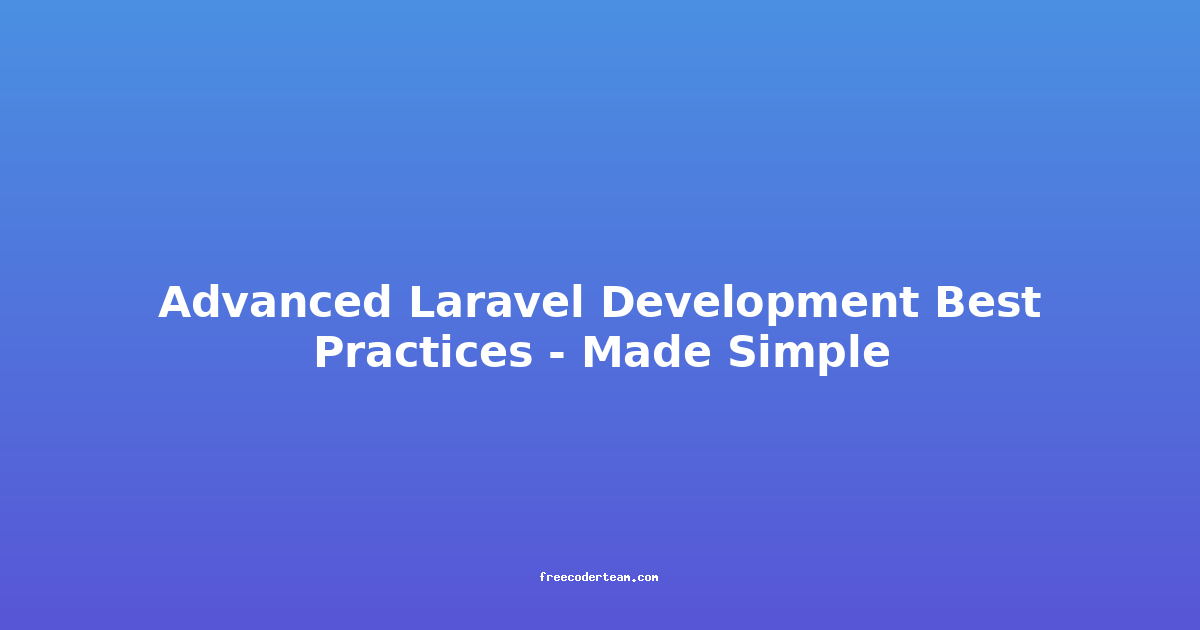 Advanced Laravel Development Best Practices - Made Simple

freecoderteam.com